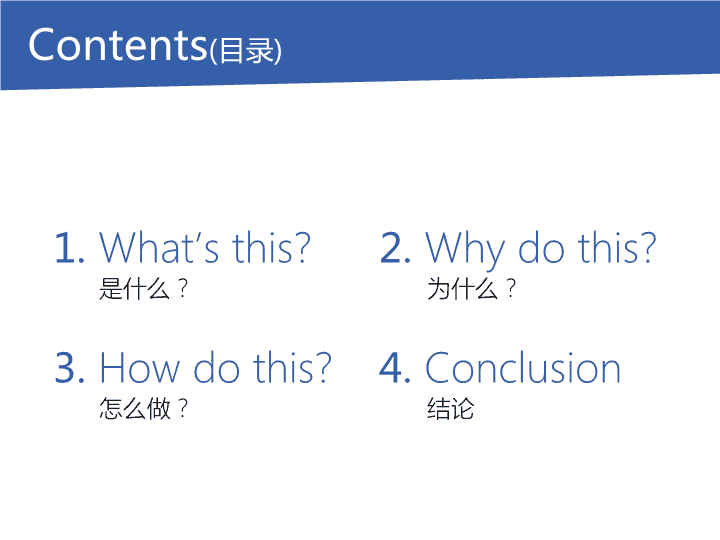 Contents(目录)

1. What's this?
是什么？

2. Why do this?
为什么？

3. How do this?
怎么做？

4. Conclusion
结论